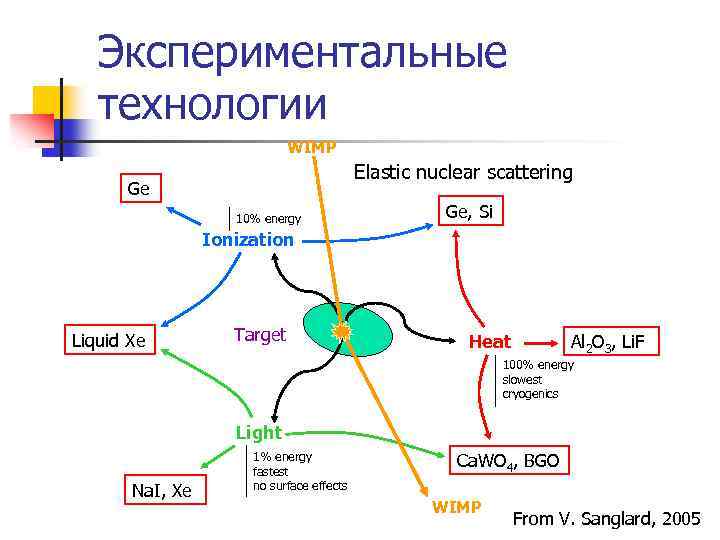 Экспериментальные технологии

WIMP

Elastic nuclear scattering

Ge

10% energy

Ionization

Ge, Si

Liquid Xe

Target

Heat

$Al_2O_3$, LiF

100% energy
slowest
cryogenics

Light

1% energy
fastest
no surface effects

$CaWO_4$, BGO

NaI, Xe

WIMP

From V. Sanglard, 2005